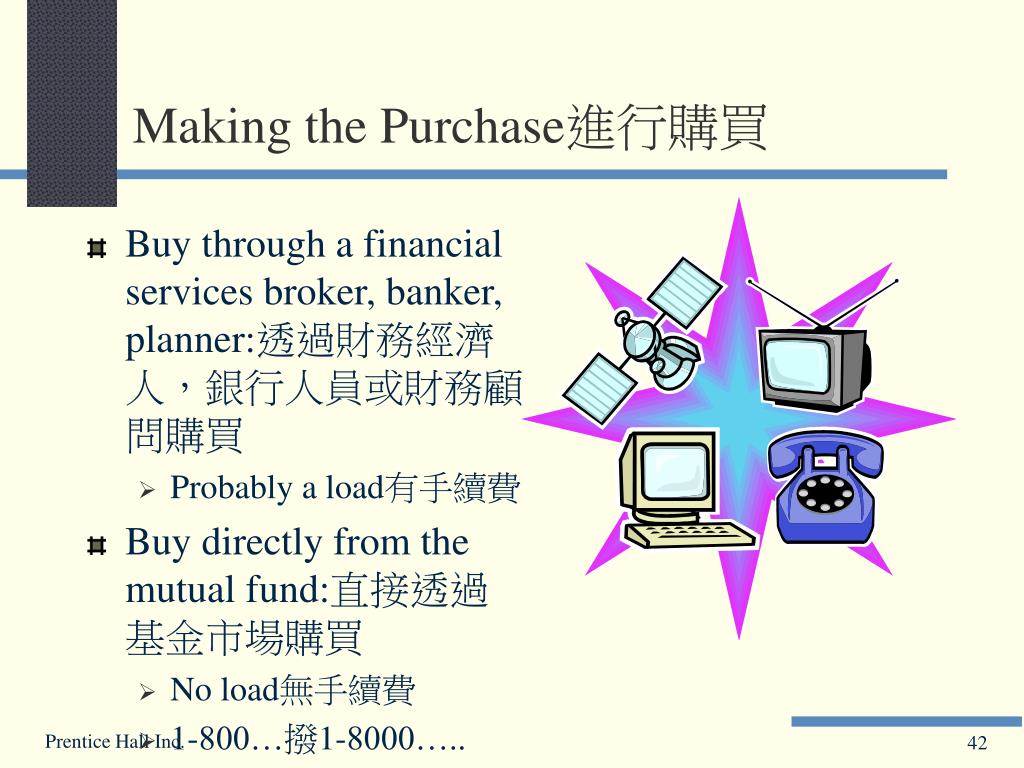 Making the Purchase進行購買

Buy through a financial services broker, banker, planner:透過財務經濟人，銀行人員或財務顧問購買

Probably a load有手續費

Buy directly from the mutual fund:直接透過基金市場購買

No load無手續費

1-800…撥1-8000…..

Prentice Hall Inc.

42